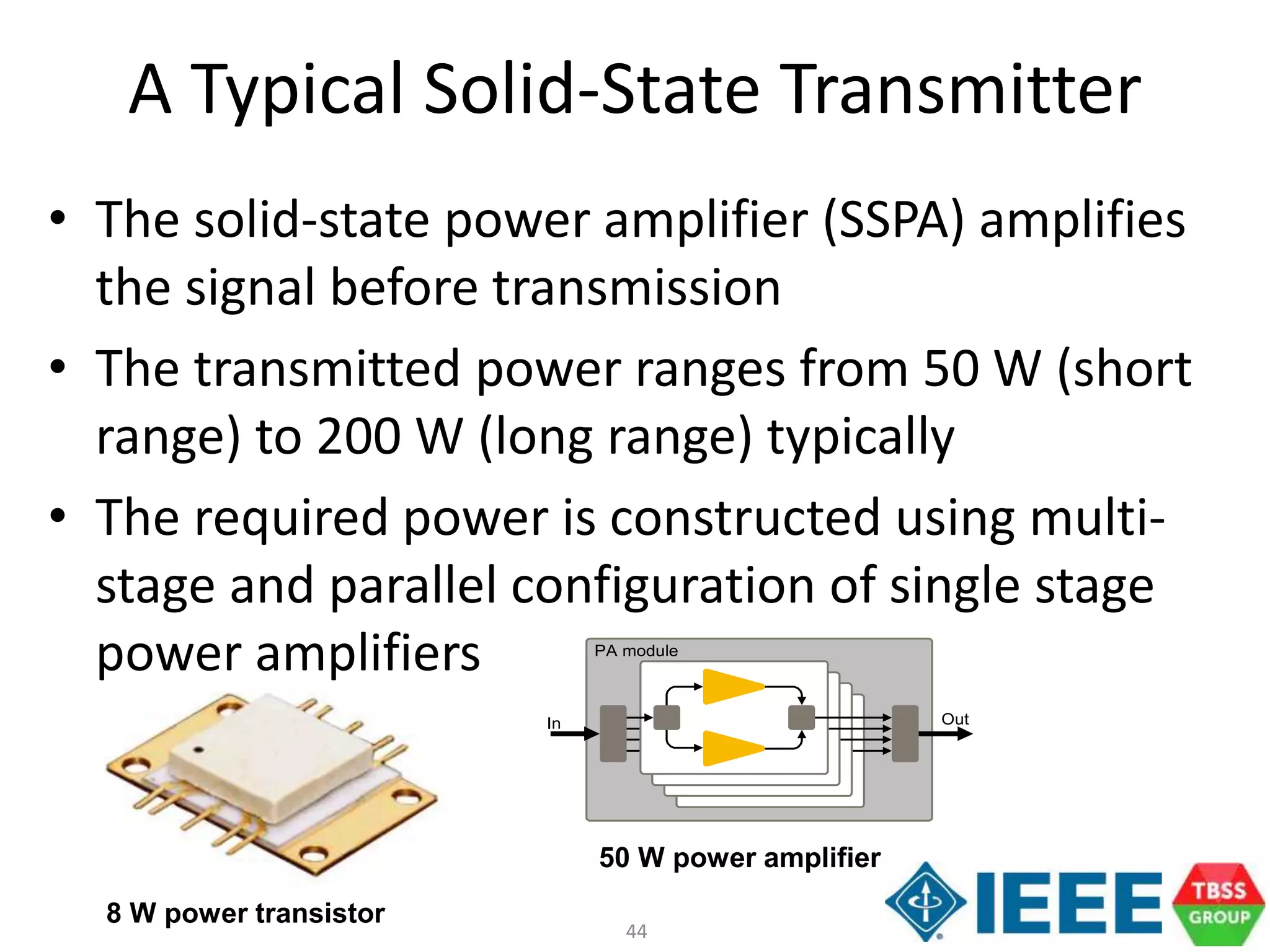 A Typical Solid-State Transmitter

• The solid-state power amplifier (SSPA) amplifies the signal before transmission

• The transmitted power ranges from 50 W (short range) to 200 W (long range) typically

• The required power is constructed using multi-stage and parallel configuration of single stage power amplifiers

PA module

In

Out

50 W power amplifier

8 W power transistor

44

IEEE

TBSS GROUP